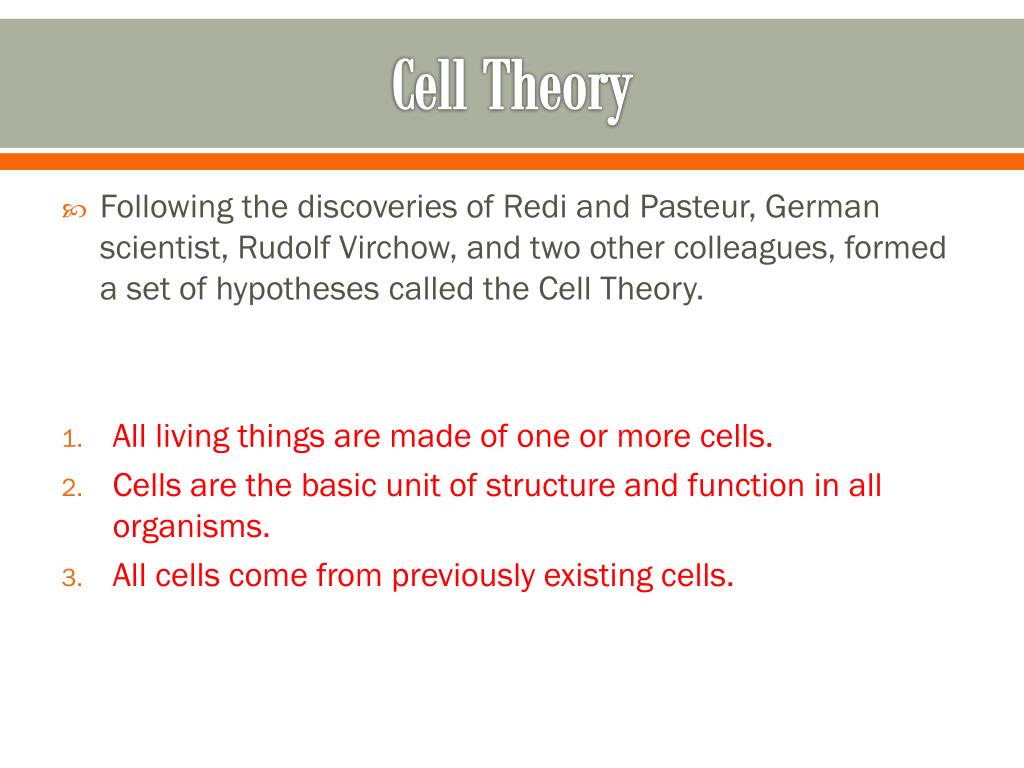 Cell Theory

Following the discoveries of Redi and Pasteur, German scientist, Rudolf Virchow, and two other colleagues, formed a set of hypotheses called the Cell Theory.

1. All living things are made of one or more cells.
2. Cells are the basic unit of structure and function in all organisms.
3. All cells come from previously existing cells.